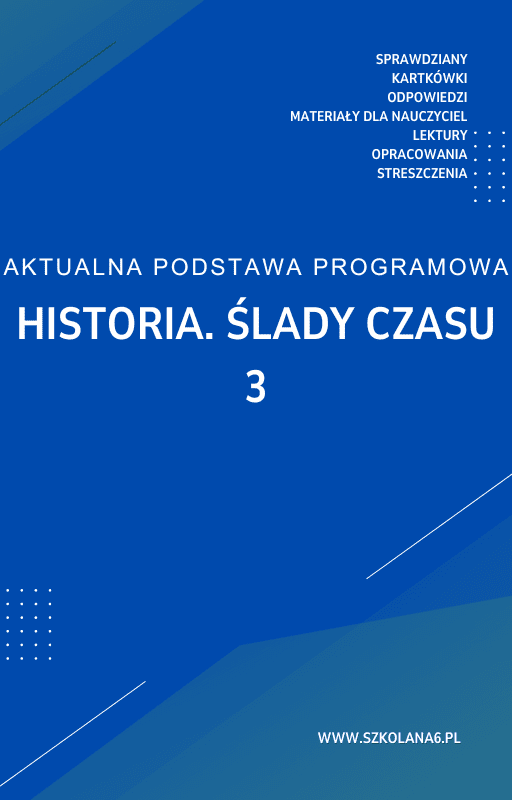 SPRAWDZIANY
KARTKÓWKI
ODPOWIEDZI
MATERIAŁY DLA NAUCZYCIEL
LEKTURY
OPRACOWANIA
STRESZCZENIA

AKTUALNA PODSTAWA PROGRAMOWA

HISTORIA. ŚLADY CZASU
3

WWW.SZKOLANA6.PL